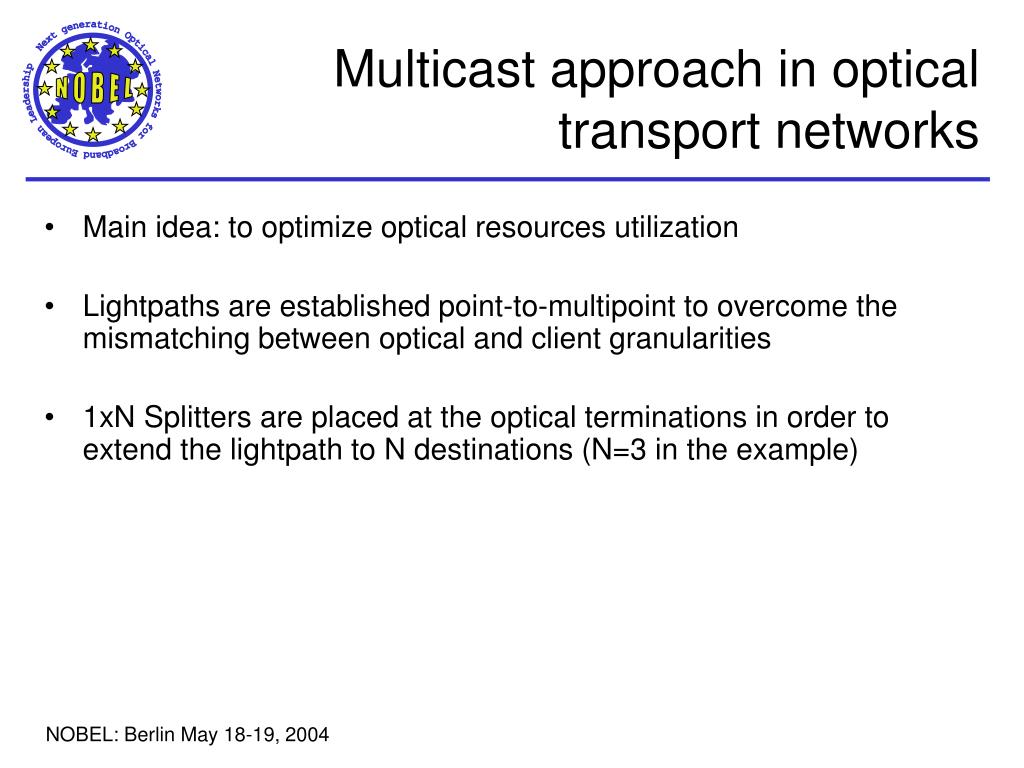 Next generation Optical Networks for Broadband European Leadership
NOBEL

Multicast approach in optical transport networks

• Main idea: to optimize optical resources utilization

• Lightpaths are established point-to-multipoint to overcome the mismatching between optical and client granularities

• 1xN Splitters are placed at the optical terminations in order to extend the lightpath to N destinations (N=3 in the example)

NOBEL: Berlin May 18-19, 2004